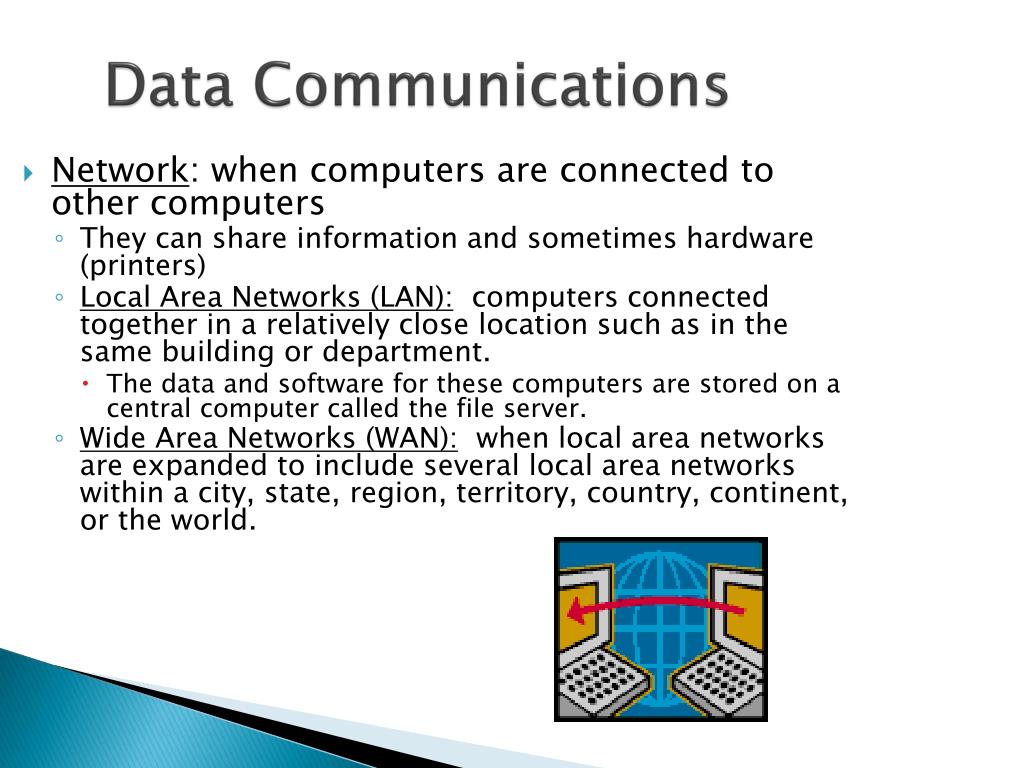 Data Communications

Network: when computers are connected to other computers

They can share information and sometimes hardware (printers)

Local Area Networks (LAN): computers connected together in a relatively close location such as in the same building or department.

The data and software for these computers are stored on a central computer called the file server.

Wide Area Networks (WAN): when local area networks are expanded to include several local area networks within a city, state, region, territory, country, continent, or the world.